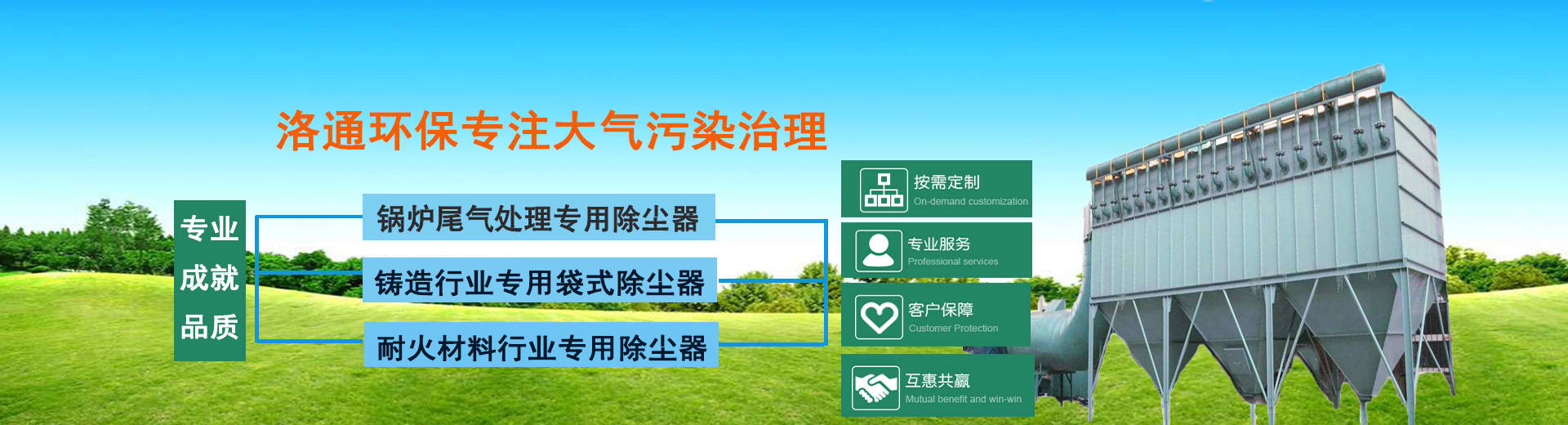 洛通环保专注大气污染治理

专业
成就
品质

锅炉尾气处理专用除尘器

铸造行业专用袋式除尘器

耐火材料行业专用除尘器

按需定制
On-demand customization

专业服务
Professional services

客户保障
Customer Protection

互惠共赢
Mutual benefit and win-win